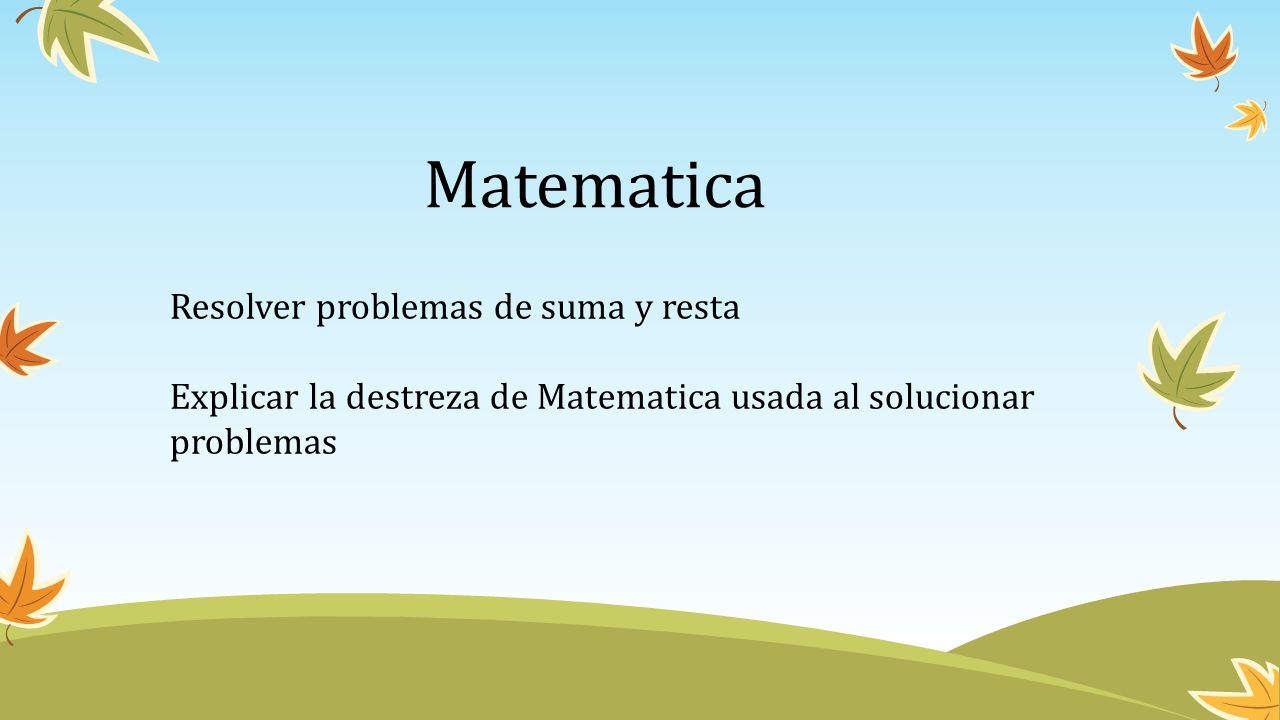 Matematica

Resolver problemas de suma y resta

Explicar la destreza de Matematica usada al solucionar problemas